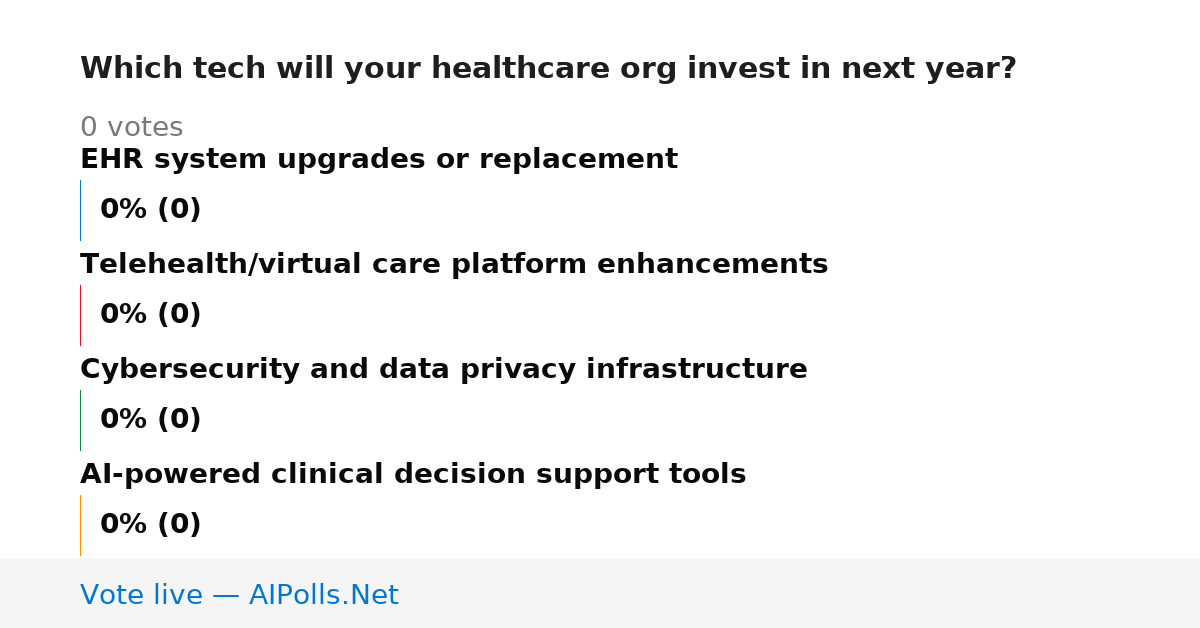 Which tech will your healthcare org invest in next year?

0 votes

EHR system upgrades or replacement

0% (0)

Telehealth/virtual care platform enhancements

0% (0)

Cybersecurity and data privacy infrastructure

0% (0)

AI-powered clinical decision support tools

0% (0)

Vote live — AIPolls.Net